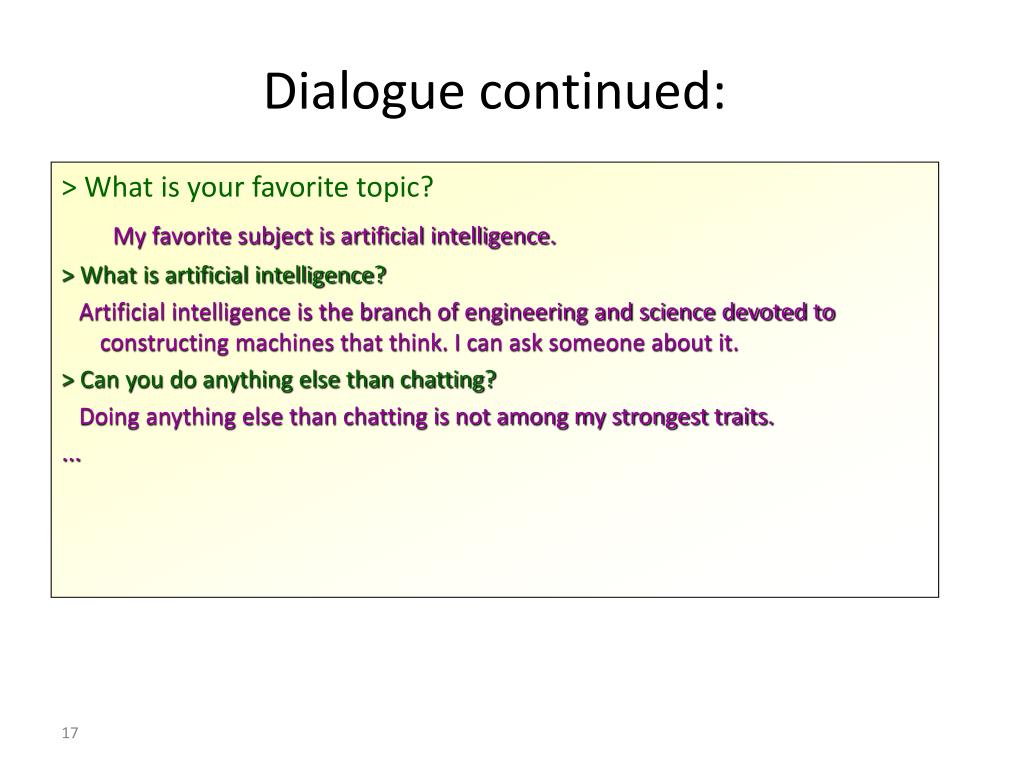 Dialogue continued:

> What is your favorite topic?

My favorite subject is artificial intelligence.

> What is artificial intelligence?

Artificial intelligence is the branch of engineering and science devoted to constructing machines that think. I can ask someone about it.

> Can you do anything else than chatting?

Doing anything else than chatting is not among my strongest traits.

...

17